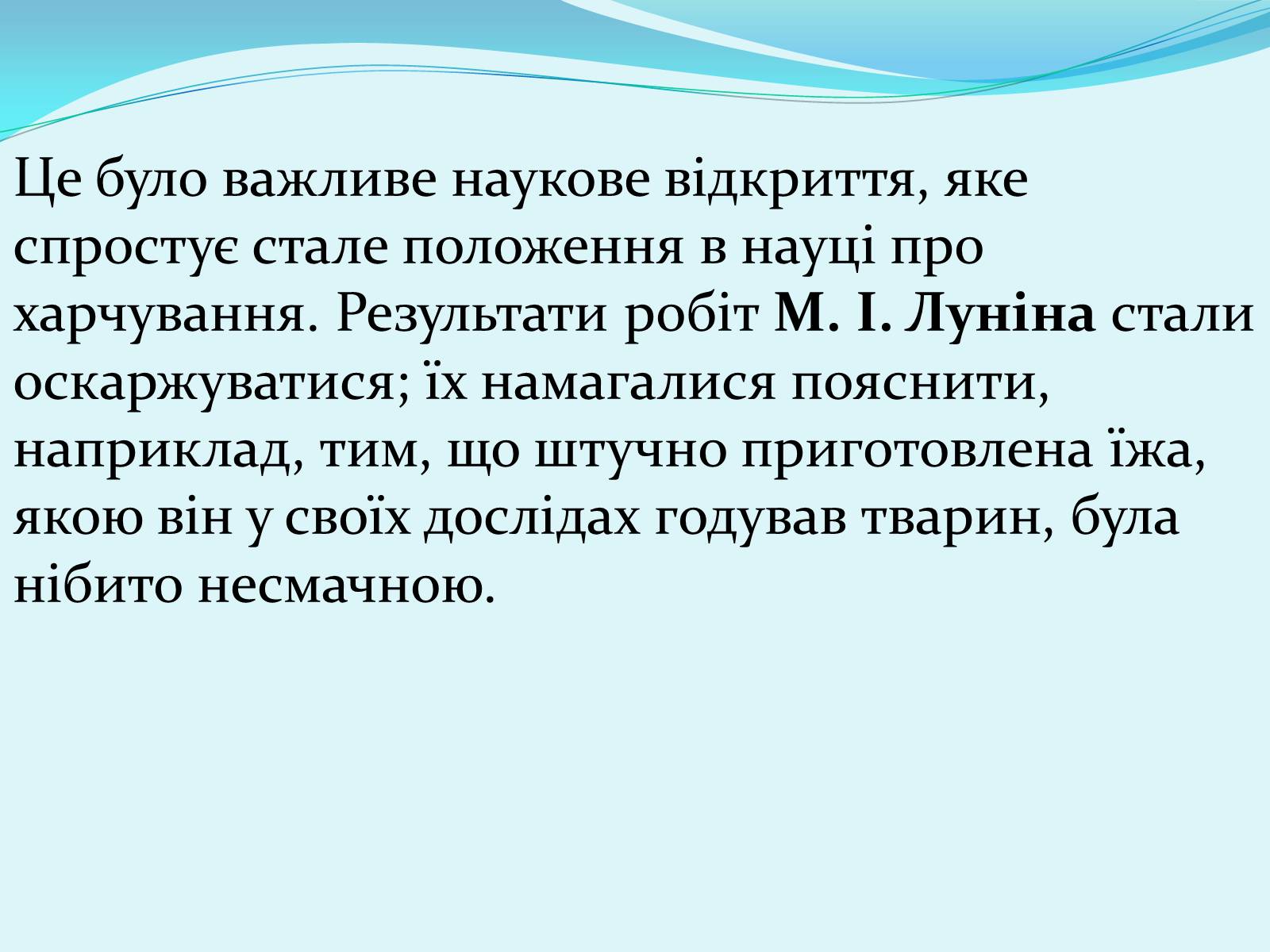 Це було важливе наукове відкриття, яке спростує стале положення в науці про харчування. Результати робіт М. І. Луніна стали оскаржуватися; їх намагалися пояснити, наприклад, тим, що штучно приготовлена їжа, якою він у своїх дослідах годував тварин, була нібито несмачною.